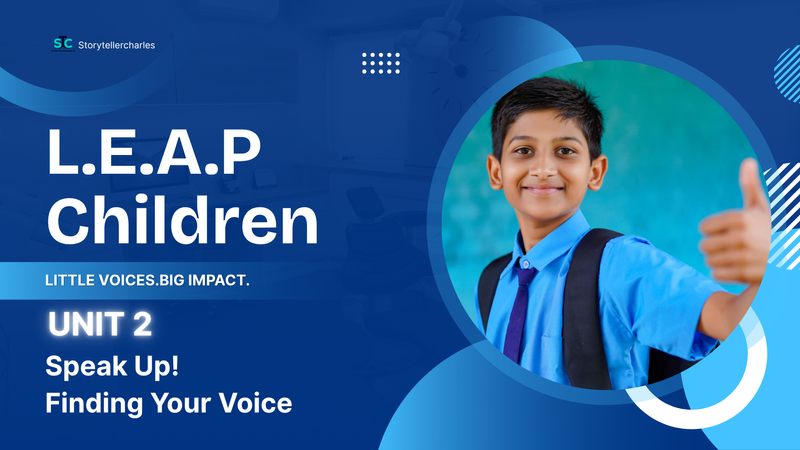 SC Storytellercharles

L.E.A.P Children

LITTLE VOICES.BIG IMPACT.

UNIT 2

Speak Up! Finding Your Voice